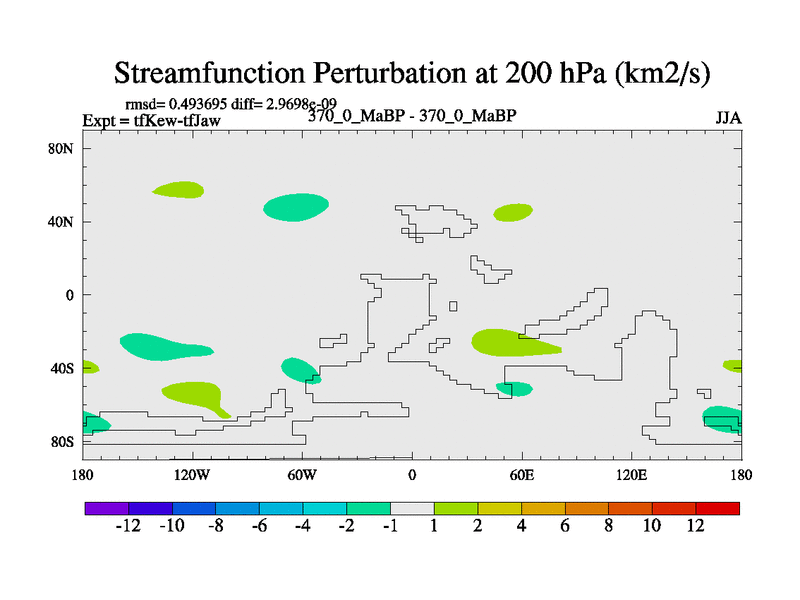 Streamfunction Perturbation at 200 hPa (km2/s)

rmsd= 0.493695 diff= 2.9698e-09
Expt = tfKew-tfJaw
370_0_MaBP - 370_0_MaBP
JJA

80N
40N
0
40S
80S

180
120W
60W
0
60E
120E
180

-12 -10 -8 -6 -4 -2 -1 1 2 4 6 8 10 12